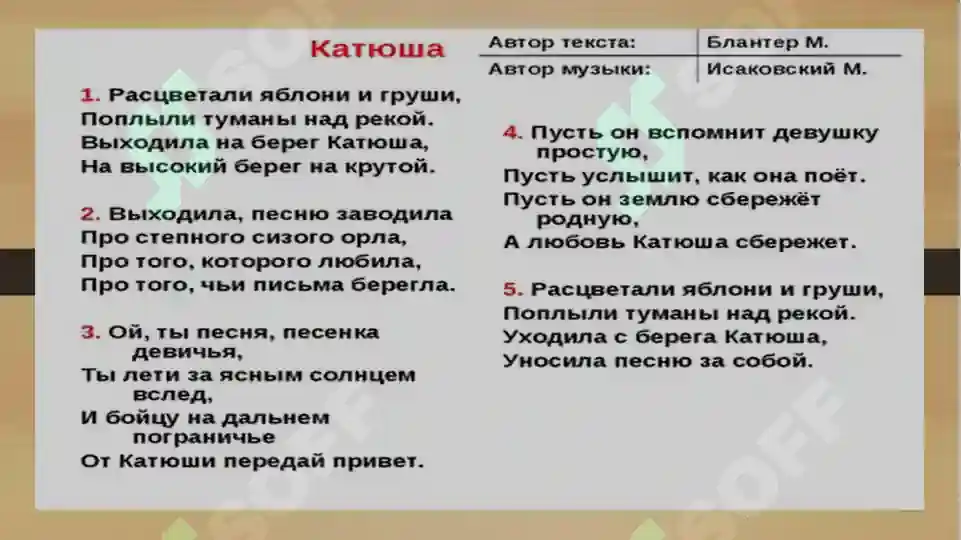 Катюша

| Автор текста: | Блантер М. |
|---|---|
| Автор музыки: | Исаковский М. |

1. Расцветали яблони и груши,
Поплыли туманы над рекой.
Выходила на берег Катюша,
На высокий берег на крутой.

2. Выходила, песню заводила
Про степного сизого орла,
Про того, которого любила,
Про того, чьи письма берегла.

3. Ой, ты песня, песенка девичья,
Ты лети за ясным солнцем вслед,
И бойцу на дальнем пограничье
От Катюши передай привет.

4. Пусть он вспомнит девушку простую,
Пусть услышит, как она поёт.
Пусть он землю сбережёт родную,
А любовь Катюша сбережет.

5. Расцветали яблони и груши,
Поплыли туманы над рекой.
Уходила с берега Катюша,
Уносила песню за собой.